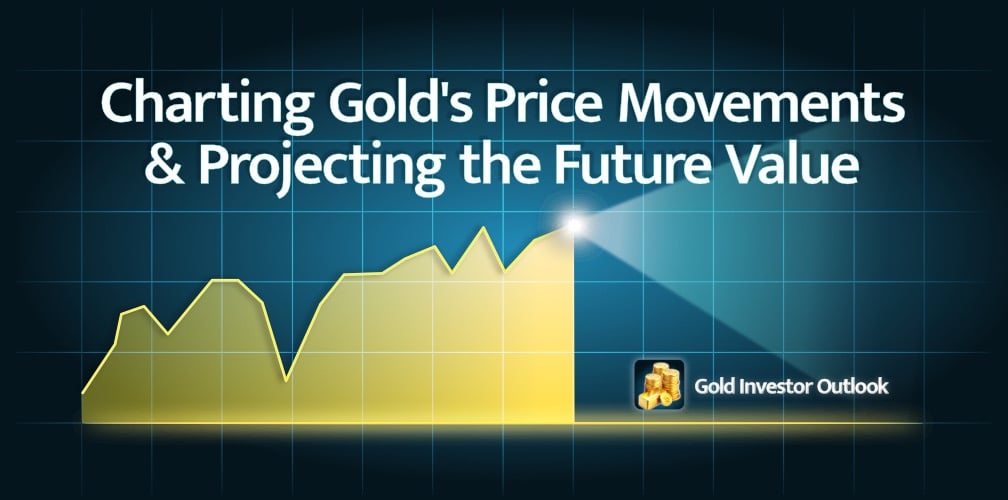 Charting Gold's Price Movements & Projecting the Future Value

Gold Investor Outlook